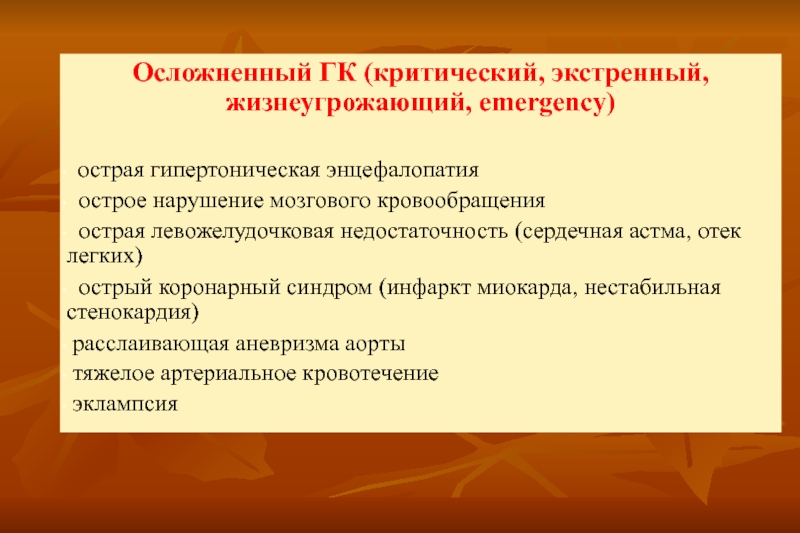 Осложненный ГК (критический, экстренный, жизнеугрожающий, emergency)

острая гипертоническая энцефалопатия

острое нарушение мозгового кровообращения

острая левожелудочковая недостаточность (сердечная астма, отек легких)

острый коронарный синдром (инфаркт миокарда, нестабильная стенокардия)

расслаивающая аневризма аорты

тяжелое артериальное кровотечение

эклампсия